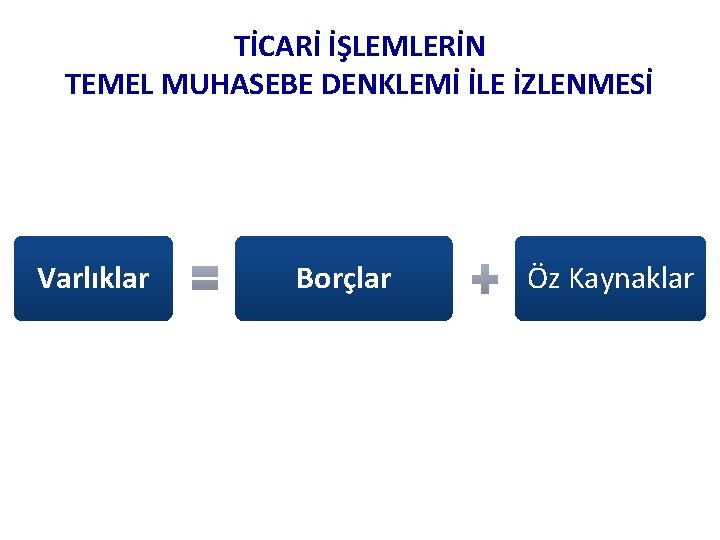 TİCARİ İŞLEMLERİN
TEMEL MUHASEBE DENKLEMİ İLE İZLENMESİ

Varlıklar = Borçlar + Öz Kaynaklar